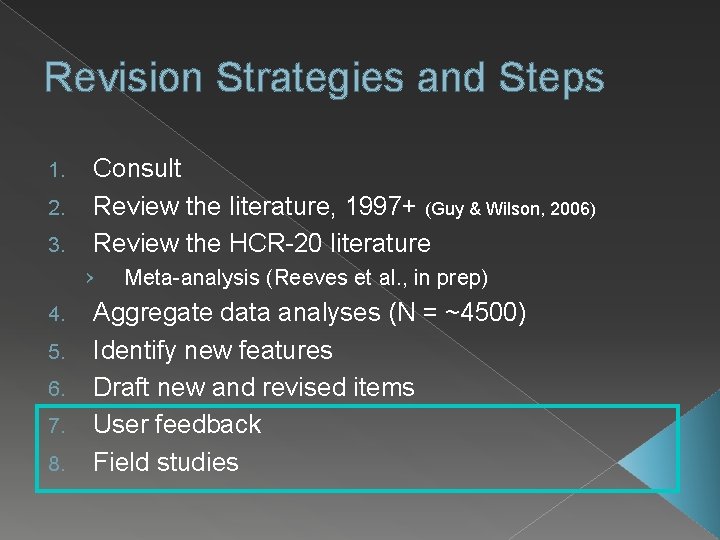 Revision Strategies and Steps

1. Consult
2. Review the literature, 1997+ (Guy & Wilson, 2006)
3. Review the HCR-20 literature
› Meta-analysis (Reeves et al., in prep)
4. Aggregate data analyses (N = ~4500)
5. Identify new features
6. Draft new and revised items
7. User feedback
8. Field studies